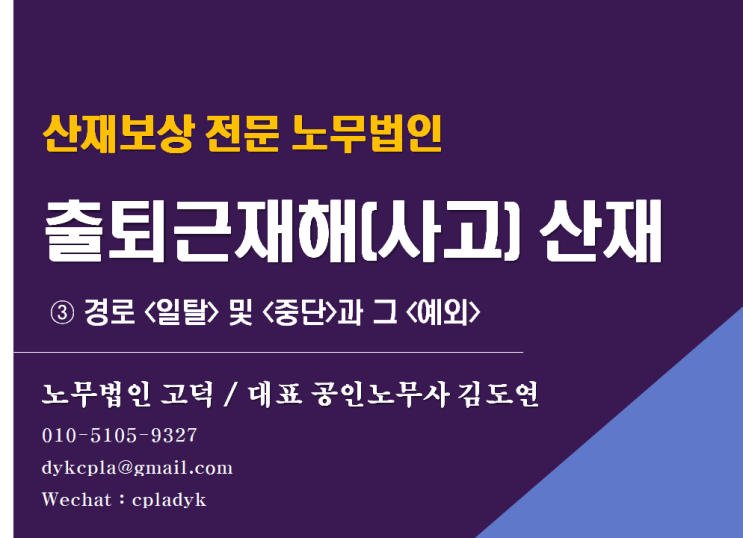 산재보상 전문 노무법인

출퇴근재해(사고) 산재

③ 경로 <일탈> 및 <중단>과 그 <예외>

노무법인 고덕 / 대표 공인노무사 김도연

010-5105-9327

dykcpla@gmail.com

Wechat : cpladyk